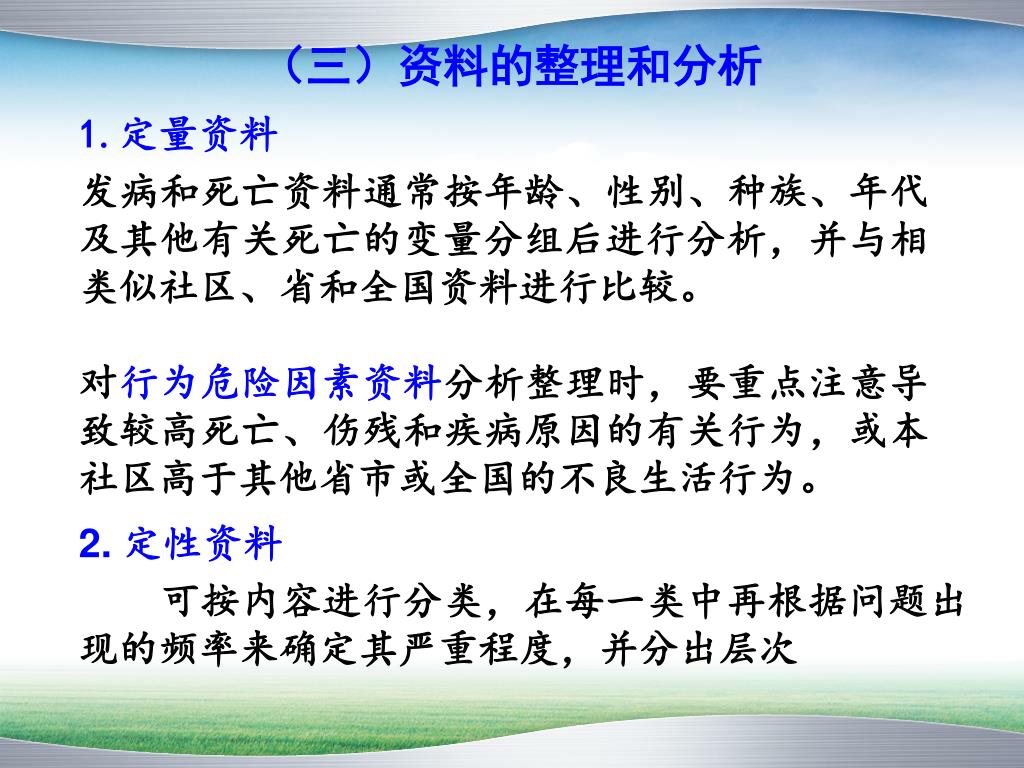 （三）资料的整理和分析

1. 定量资料

发病和死亡资料通常按年龄、性别、种族、年代及其他有关死亡的变量分组后进行分析，并与相类似社区、省和全国资料进行比较。

对行为危险因素资料分析整理时，要重点注意导致较高死亡、伤残和疾病原因的有关行为，或本社区高于其他省市或全国的不良生活行为。

2. 定性资料

可按内容进行分类，在每一类中再根据问题出现的频率来确定其严重程度，并分出层次